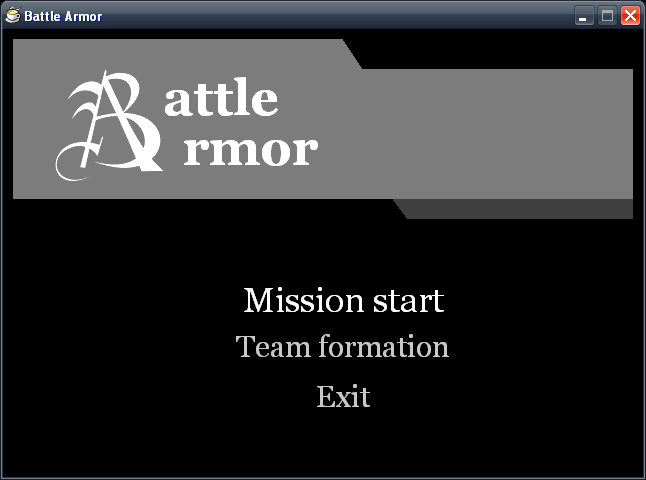 Battle Armor

Battle
Armor

Mission start
Team formation
Exit